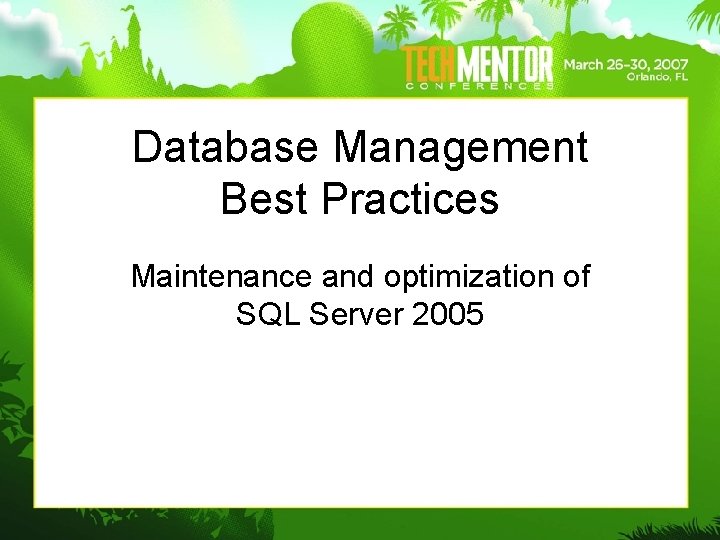 TECHMENTOR CONFERENCES March 26-30, 2007 Orlando, FL

Database Management Best Practices

Maintenance and optimization of SQL Server 2005